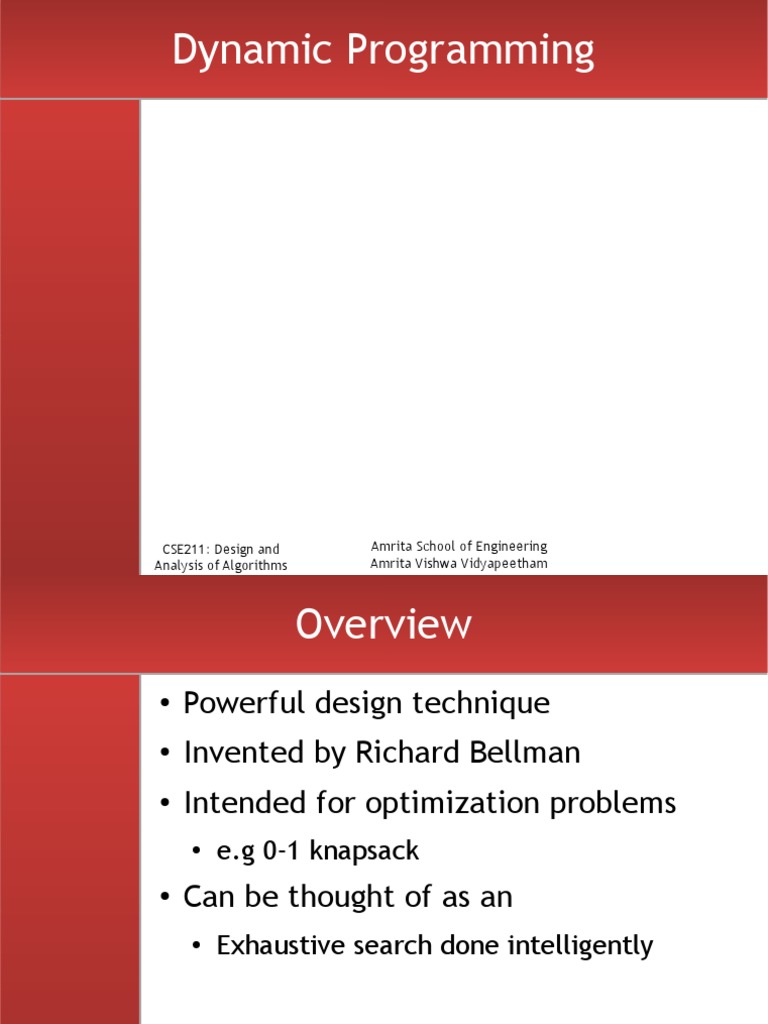 Dynamic Programming

CSE211: Design and Analysis of Algorithms

Amrita School of Engineering
Amrita Vishwa Vidyapeetham

Overview

• Powerful design technique
• Invented by Richard Bellman
• Intended for optimization problems
  • e.g 0-1 knapsack
• Can be thought of as an
  • Exhaustive search done intelligently